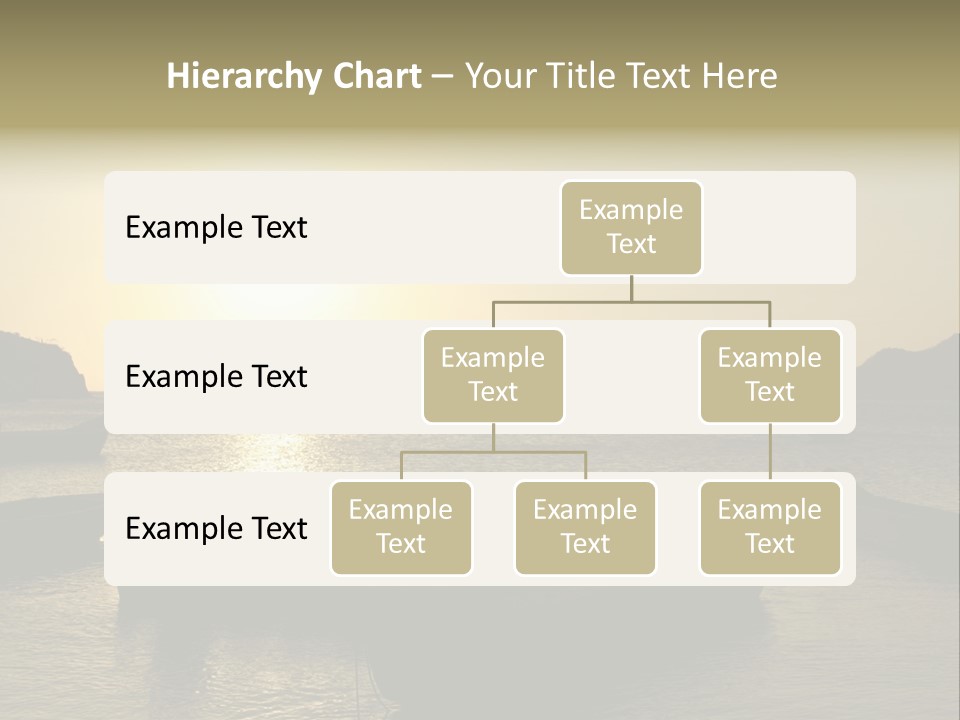 Hierarchy Chart – Your Title Text Here

Example Text

Example Text

Example Text

Example Text

Example Text

Example Text

Example Text

Example Text

Example Text